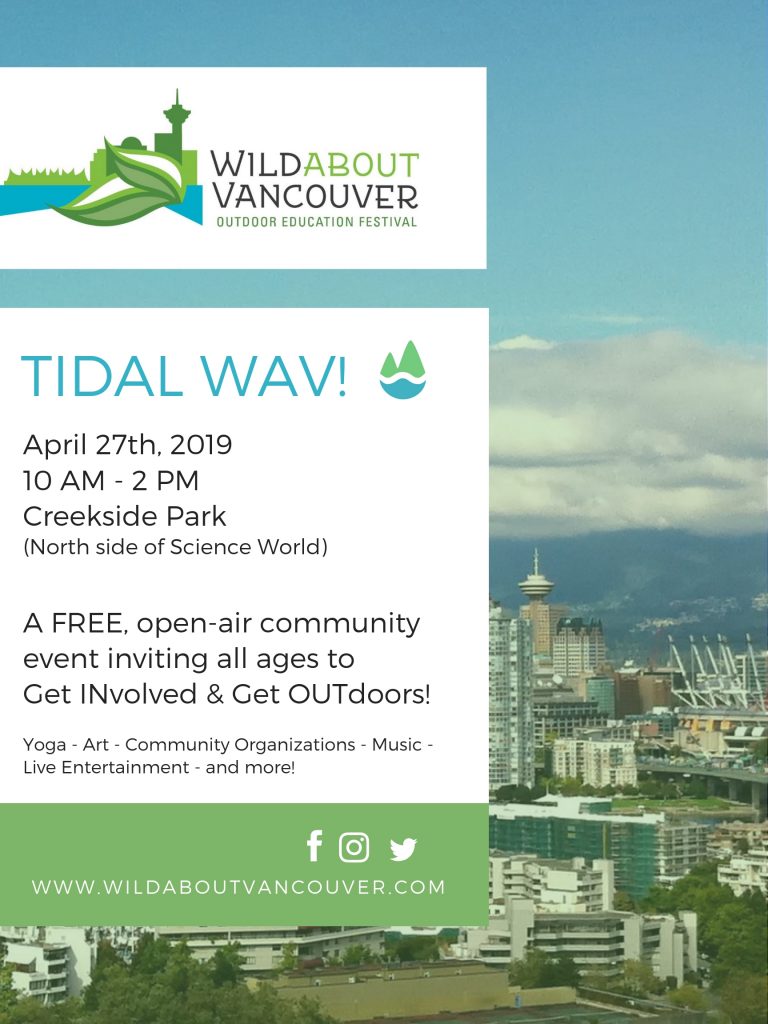 WILDABOUT VANCOUVER
OUTDOOR EDUCATION FESTIVAL

TIDAL WAV!

April 27th, 2019
10 AM - 2 PM
Creekside Park
(North side of Science World)

A FREE, open-air community event inviting all ages to Get INvolved & Get OUTdoors!

Yoga - Art - Community Organizations - Music - Live Entertainment - and more!

WWW.WILDABOUTVANCOUVER.COM